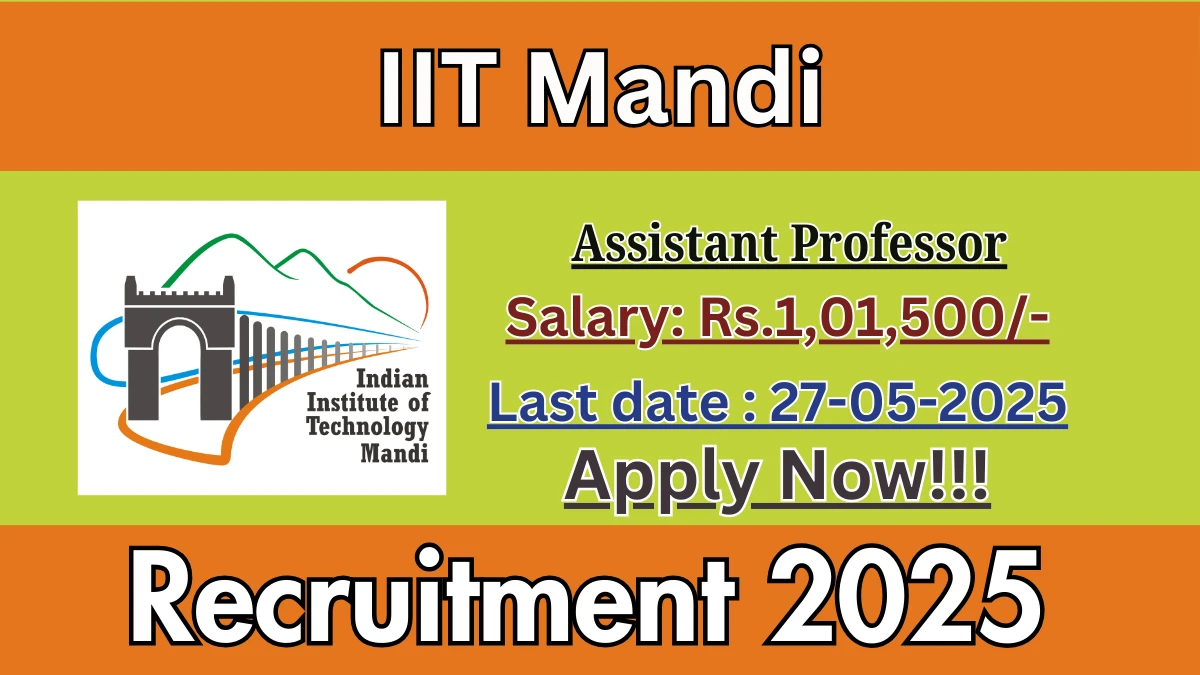 IIT Mandi

Indian Institute of Technology Mandi

Assistant Professor

Salary: Rs.1,01,500/-

Last date : 27-05-2025

Apply Now!!!

Recruitment 2025